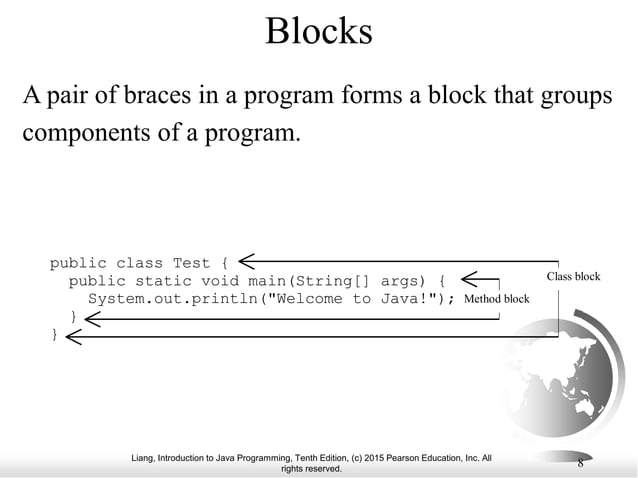 Blocks

A pair of braces in a program forms a block that groups components of a program.

public class Test {
  public static void main(String[] args) {
    System.out.println("Welcome to Java!");
  }
}

Class block

Method block

Liang, Introduction to Java Programming, Tenth Edition, (c) 2015 Pearson Education, Inc. All rights reserved.

8